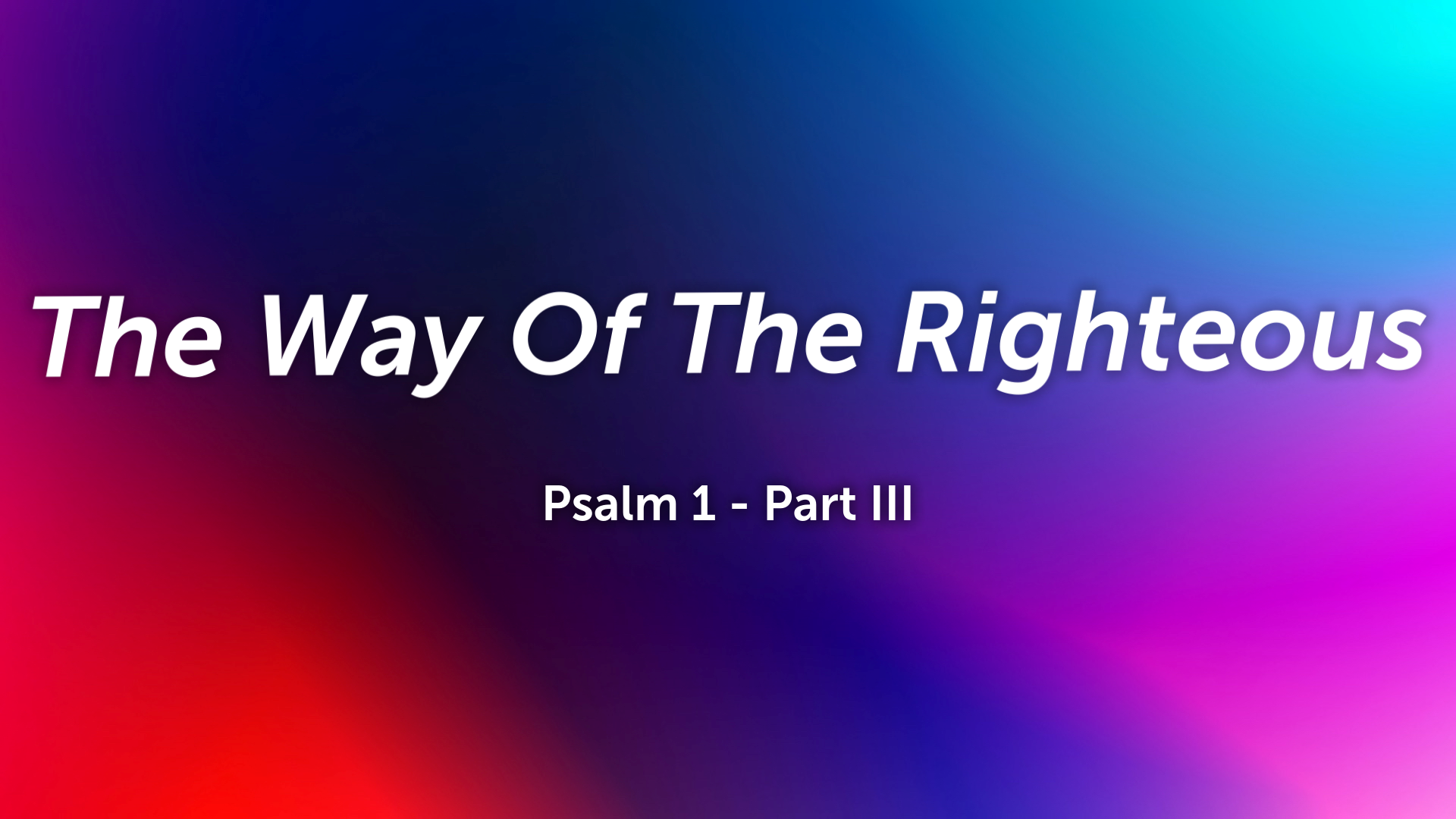 The Way Of The Righteous

Psalm 1 - Part III